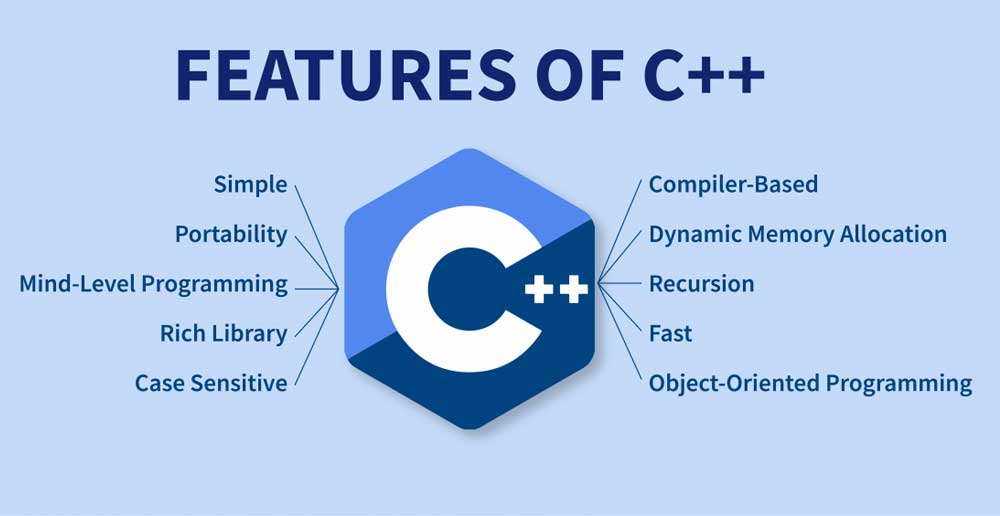 FEATURES OF C++

Simple
Portability
Mind-Level Programming
Rich Library
Case Sensitive

C++

Compiler-Based
Dynamic Memory Allocation
Recursion
Fast
Object-Oriented Programming